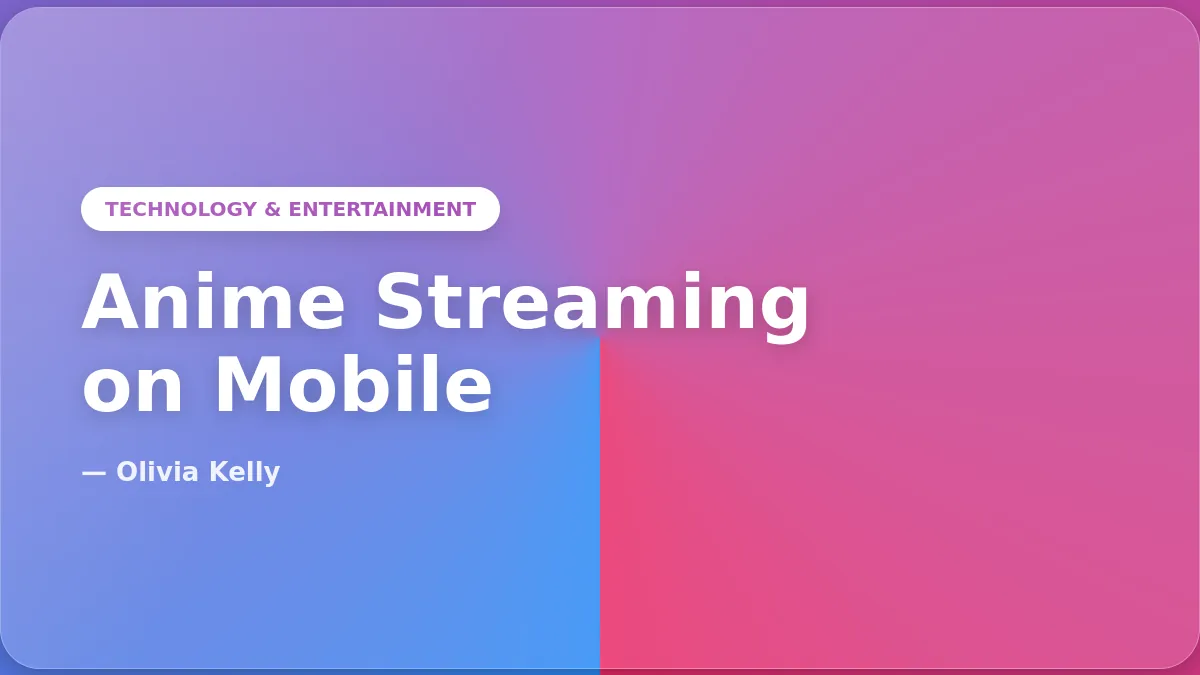 TECHNOLOGY & ENTERTAINMENT

Anime Streaming on Mobile

— Olivia Kelly